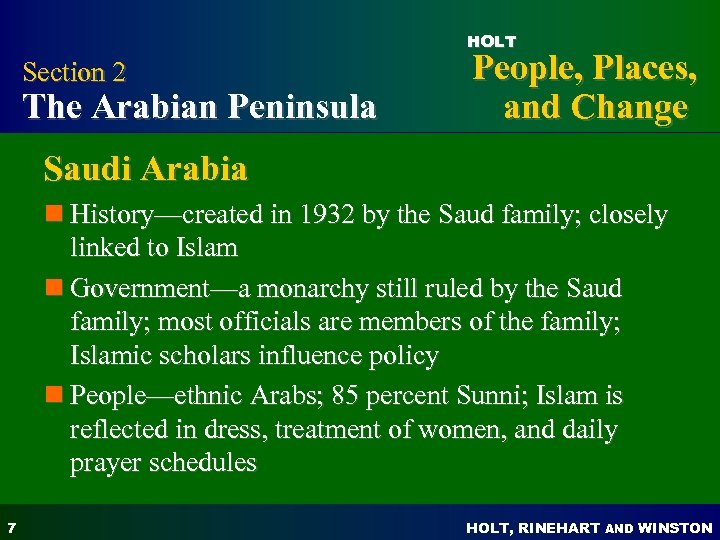 Section 2
The Arabian Peninsula

HOLT
People, Places, and Change

Saudi Arabia

History—created in 1932 by the Saud family; closely linked to Islam

Government—a monarchy still ruled by the Saud family; most officials are members of the family; Islamic scholars influence policy

People—ethnic Arabs; 85 percent Sunni; Islam is reflected in dress, treatment of women, and daily prayer schedules

7

HOLT, RINEHART AND WINSTON